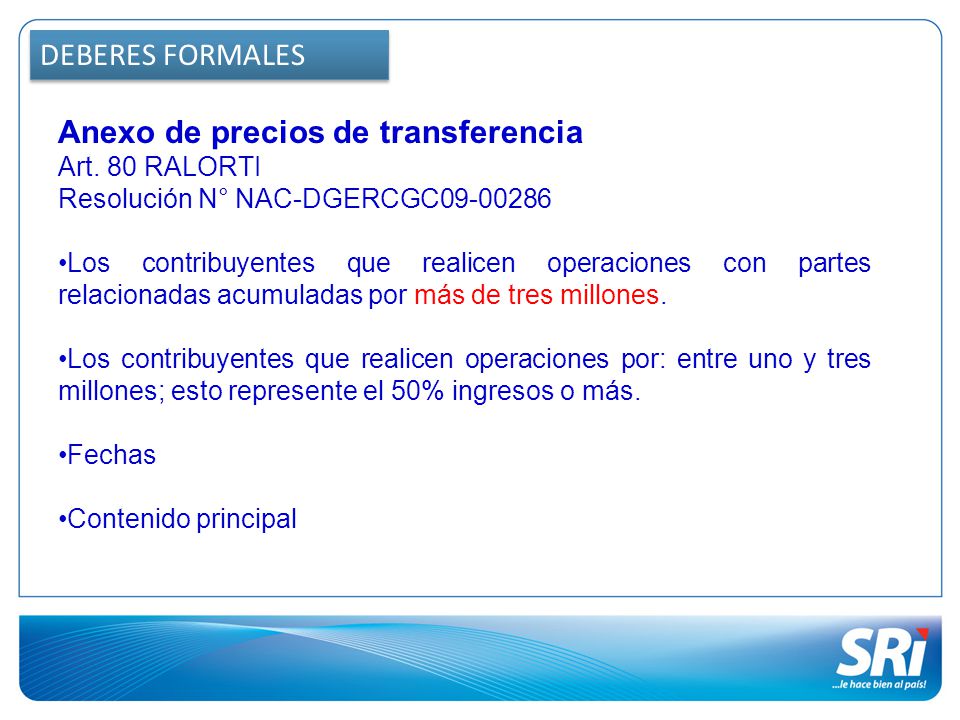 DEBERES FORMALES

Anexo de precios de transferencia
Art. 80 RALORTI
Resolución N° NAC-DGERCGC09-00286

•Los contribuyentes que realicen operaciones con partes relacionadas acumuladas por más de tres millones.

•Los contribuyentes que realicen operaciones por: entre uno y tres millones; esto represente el 50% ingresos o más.

•Fechas

•Contenido principal

SRi
...le hace bien al país!